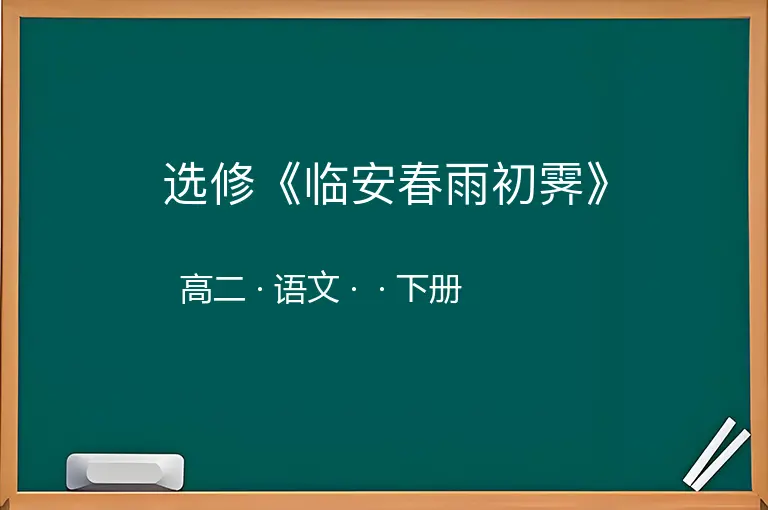 选修《临安春雨初霁》

高二 · 语文 · · 下册